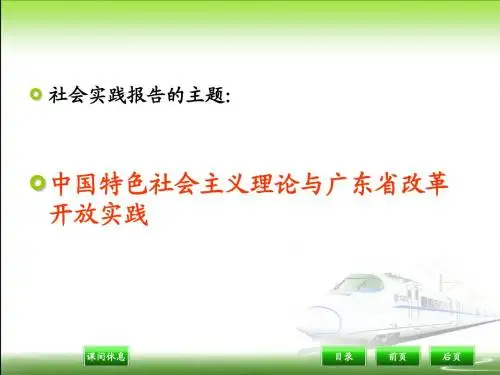 社会实践报告的主题:

中国特色社会主义理论与广东省改革开放实践

课间休息

目录

前页

后页